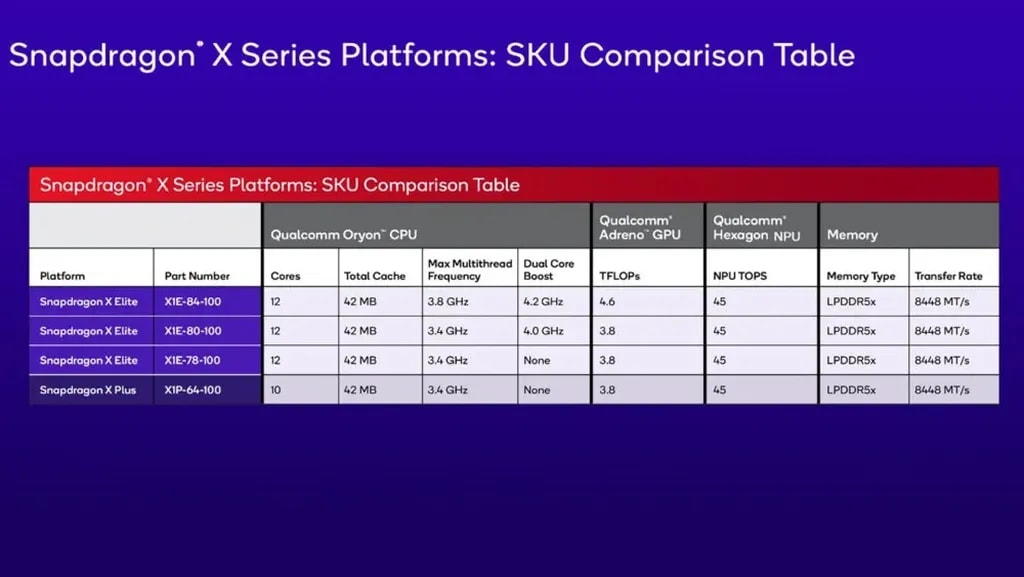 Snapdragon® X Series Platforms: SKU Comparison Table

Snapdragon® X Series Platforms: SKU Comparison Table

| | | Qualcomm Oryon™ CPU | | | | Qualcomm® Adreno™ GPU | Qualcomm® Hexagon NPU | Memory | |
|---|---|---|---|---|---|---|---|---|---|
| Platform | Part Number | Cores | Total Cache | Max Multithread Frequency | Dual Core Boost | TFLOPs | NPU TOPS | Memory Type | Transfer Rate |
| Snapdragon X Elite | X1E-84-100 | 12 | 42 MB | 3.8 GHz | 4.2 GHz | 4.6 | 45 | LPDDR5x | 8448 MT/s |
| Snapdragon X Elite | X1E-80-100 | 12 | 42 MB | 3.4 GHz | 4.0 GHz | 3.8 | 45 | LPDDR5x | 8448 MT/s |
| Snapdragon X Elite | X1E-78-100 | 12 | 42 MB | 3.4 GHz | None | 3.8 | 45 | LPDDR5x | 8448 MT/s |
| Snapdragon X Plus | X1P-64-100 | 10 | 42 MB | 3.4 GHz | None | 3.8 | 45 | LPDDR5x | 8448 MT/s |